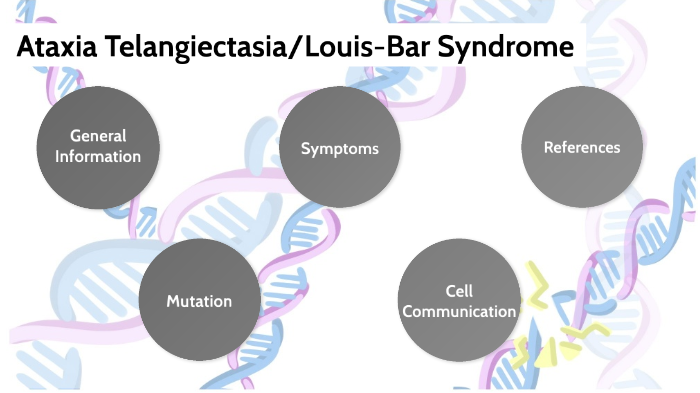 Ataxia Telangiectasia/Louis-Bar Syndrome

General Information

Symptoms

References

Mutation

Cell Communication